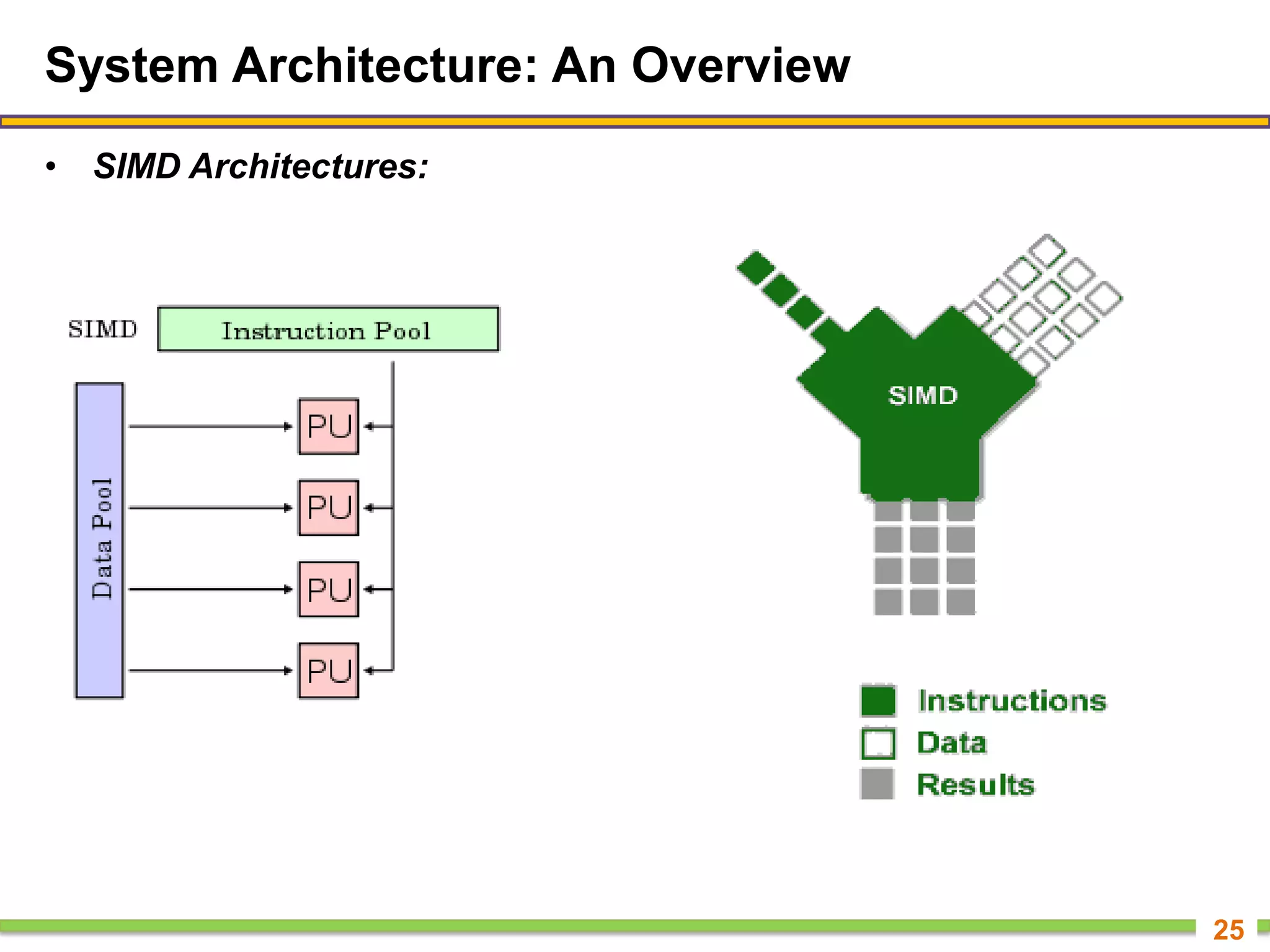 System Architecture: An Overview

• SIMD Architectures:

SIMD

Instruction Pool

Data Pool

PU

PU

PU

PU

SIMD

Instructions

Data

Results

25